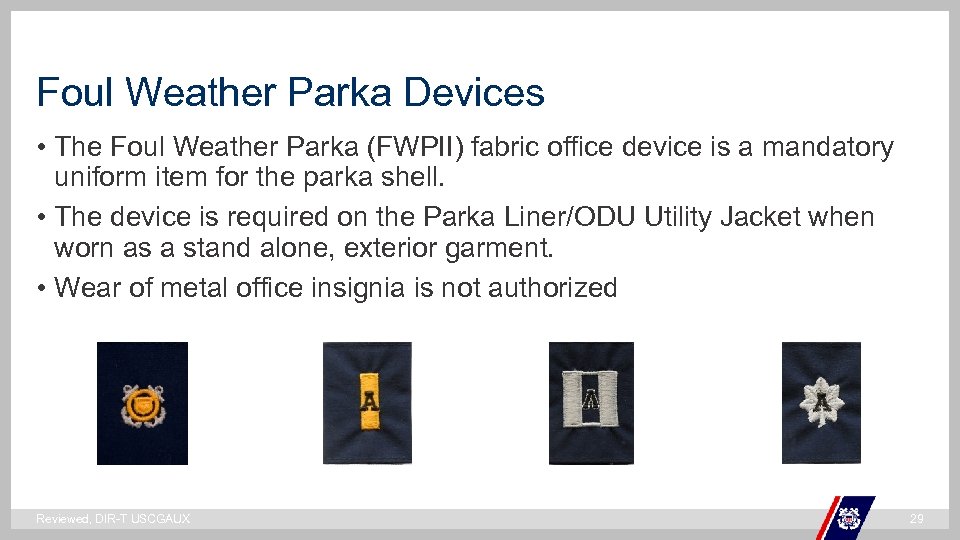 Foul Weather Parka Devices

• The Foul Weather Parka (FWPII) fabric office device is a mandatory uniform item for the parka shell.

• The device is required on the Parka Liner/ODU Utility Jacket when worn as a stand alone, exterior garment.

• Wear of metal office insignia is not authorized

A

A

A

Reviewed, DIR-T USCGAUX

29